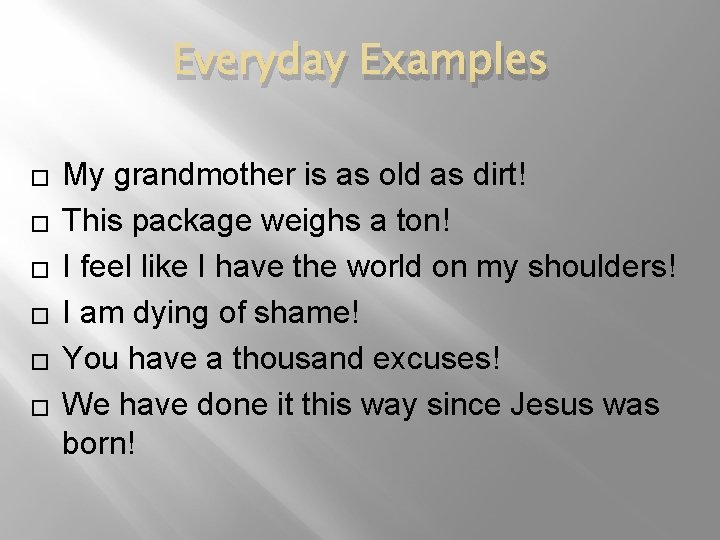 Everyday Examples

□ My grandmother is as old as dirt!
□ This package weighs a ton!
□ I feel like I have the world on my shoulders!
□ I am dying of shame!
□ You have a thousand excuses!
□ We have done it this way since Jesus was born!